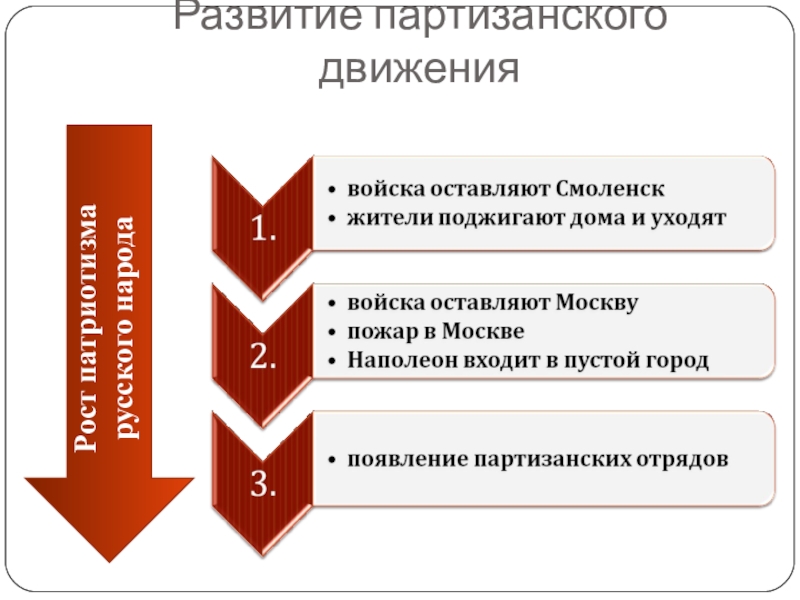 Развитие партизанского движения

Рост патриотизма русского народа

1.
• войска оставляют Смоленск
• жители поджигают дома и уходят

2.
• войска оставляют Москву
• пожар в Москве
• Наполеон входит в пустой город

3.
• появление партизанских отрядов